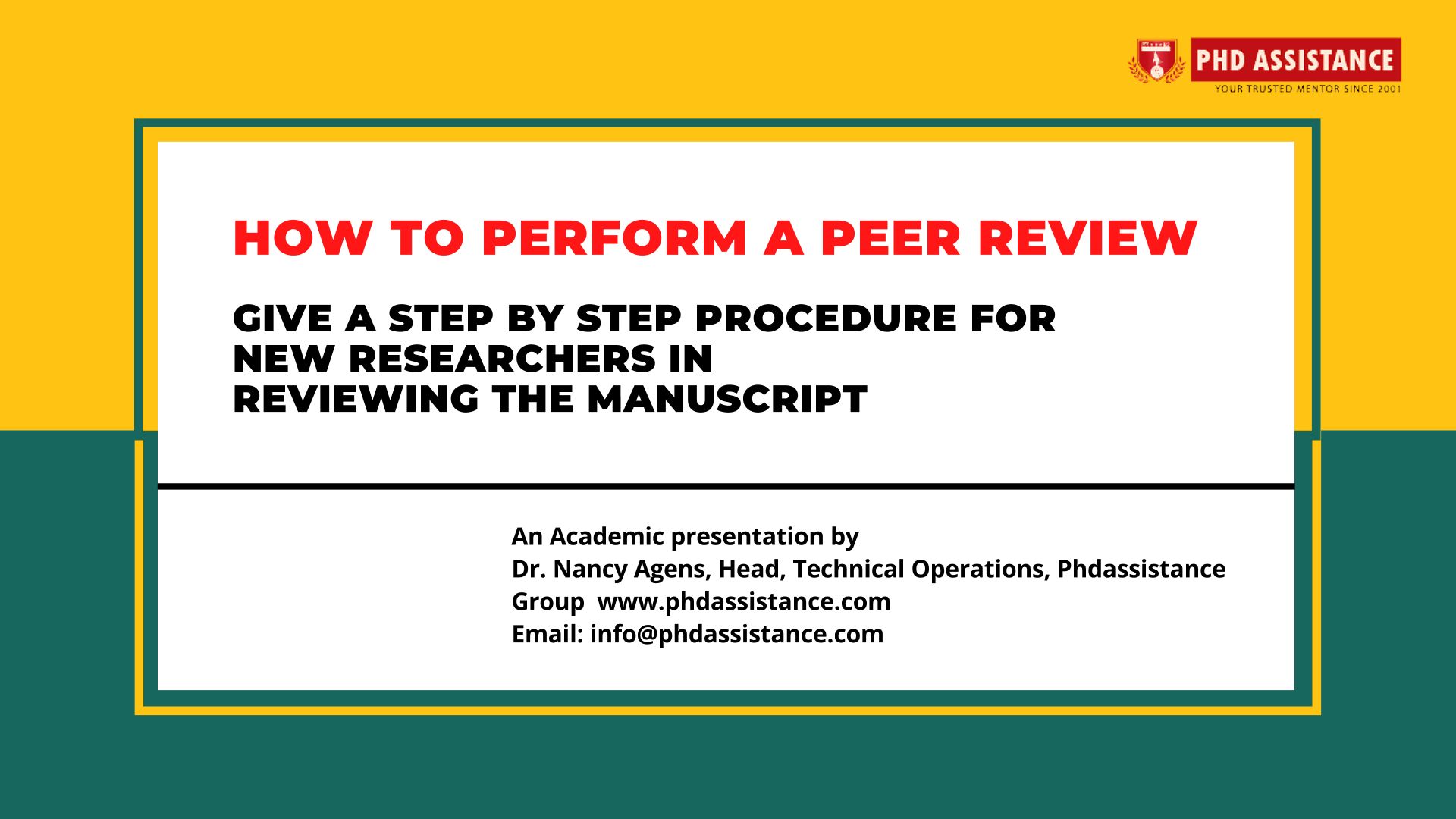 PHD ASSISTANCE
YOUR TRUSTED MENTOR SINCE 2001

HOW TO PERFORM A PEER REVIEW

GIVE A STEP BY STEP PROCEDURE FOR NEW RESEARCHERS IN REVIEWING THE MANUSCRIPT

An Academic presentation by
Dr. Nancy Agens, Head, Technical Operations, Phdassistance Group www.phdassistance.com
Email: info@phdassistance.com